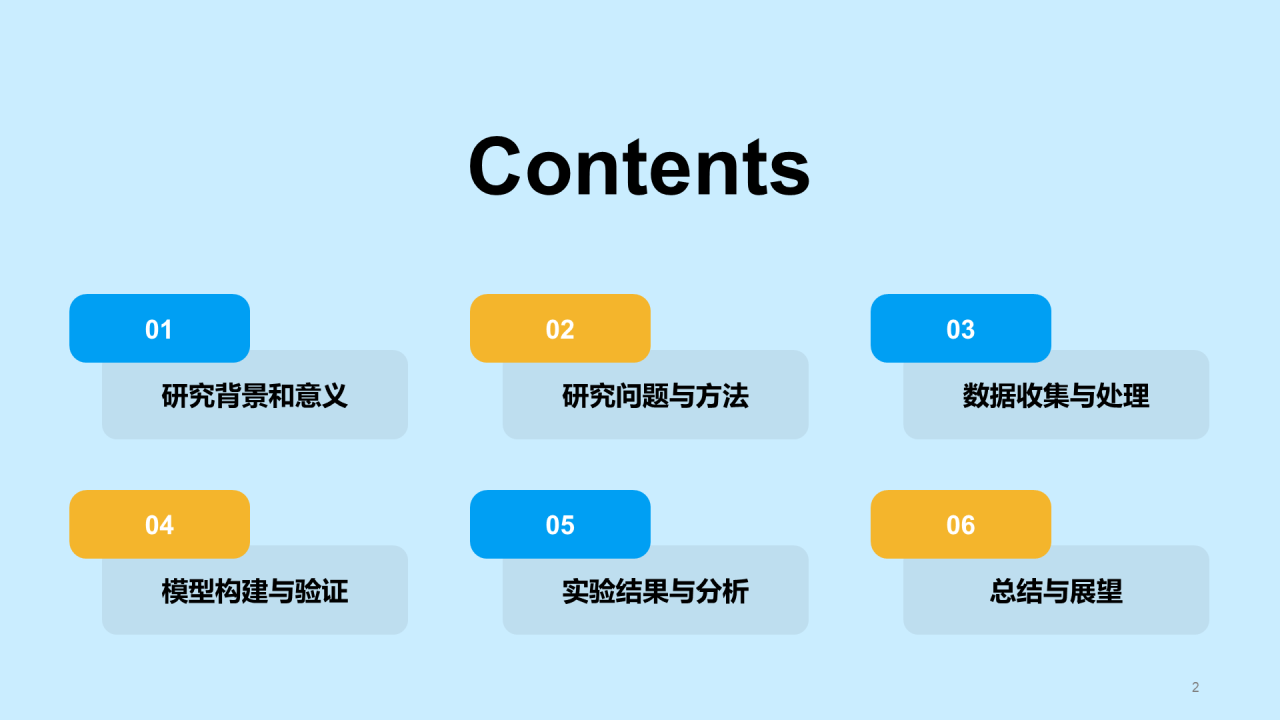 Contents

01
研究背景和意义

02
研究问题与方法

03
数据收集与处理

04
模型构建与验证

05
实验结果与分析

06
总结与展望

2